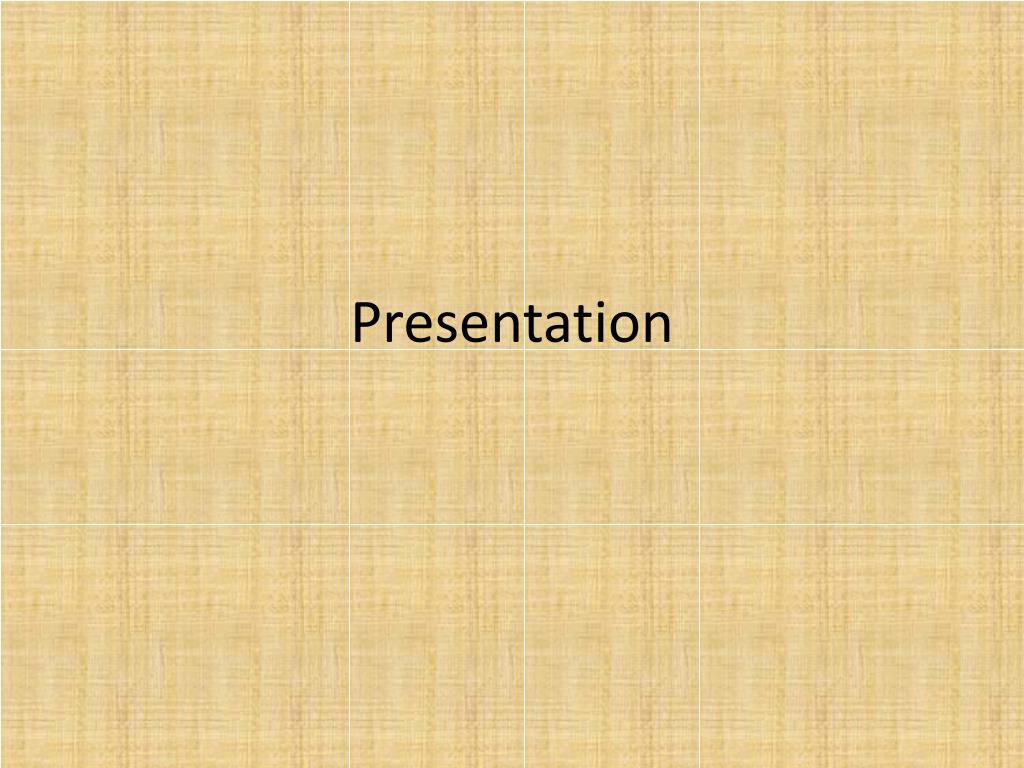 Presentation